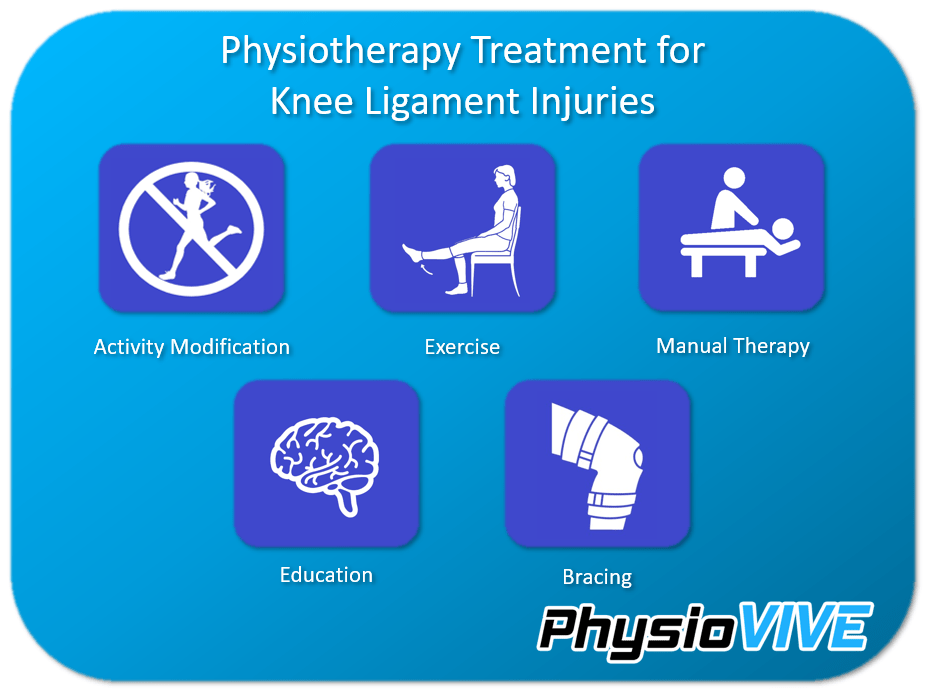 Physiotherapy Treatment for Knee Ligament Injuries

Activity Modification

Exercise

Manual Therapy

Education

Bracing

PhysioVIVE